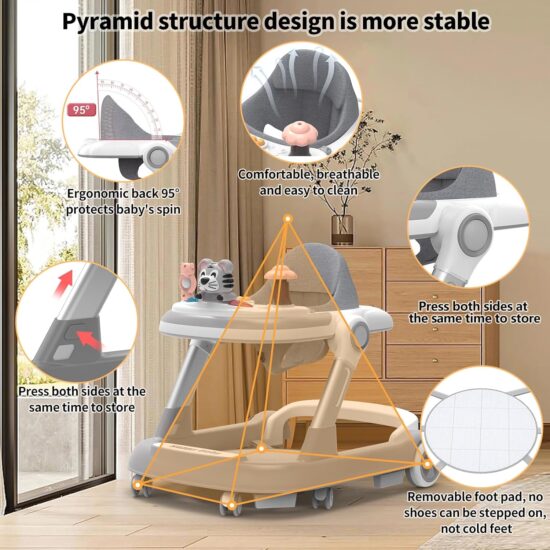 Pyramid structure design is more stable

95°

Ergonomic back 95° protects baby's spin

Comfortable, breathable and easy to clean

Press both sides at the same time to store

Press both sides at the same time to store

Removable foot pad, no shoes can be stepped on, not cold feet